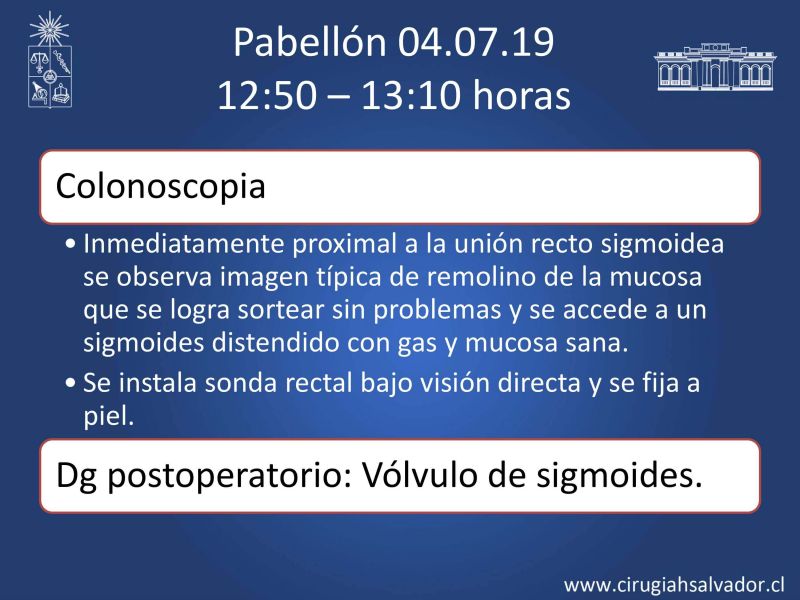 Pabellón 04.07.19
12:50 – 13:10 horas

Colonoscopia

• Inmediatamente proximal a la unión recto sigmoidea se observa imagen típica de remolino de la mucosa que se logra sortear sin problemas y se accede a un sigmoides distendido con gas y mucosa sana.
• Se instala sonda rectal bajo visión directa y se fija a piel.

Dg postoperatorio: Vólvulo de sigmoides.

www.cirugiahsalvador.cl